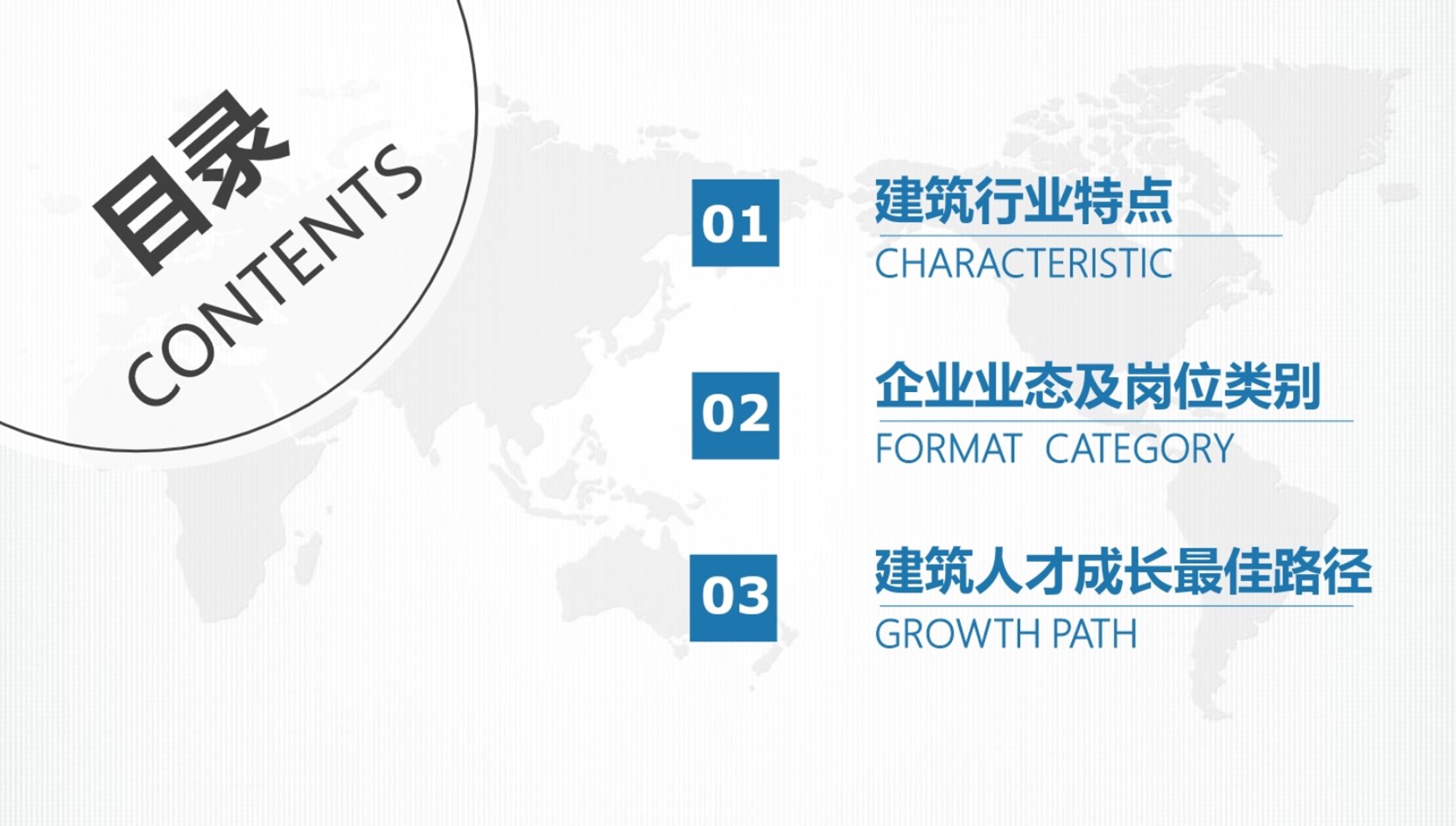 目录
CONTENTS

01
建筑行业特点
CHARACTERISTIC

02
企业业态及岗位类别
FORMAT CATEGORY

03
建筑人才成长最佳路径
GROWTH PATH